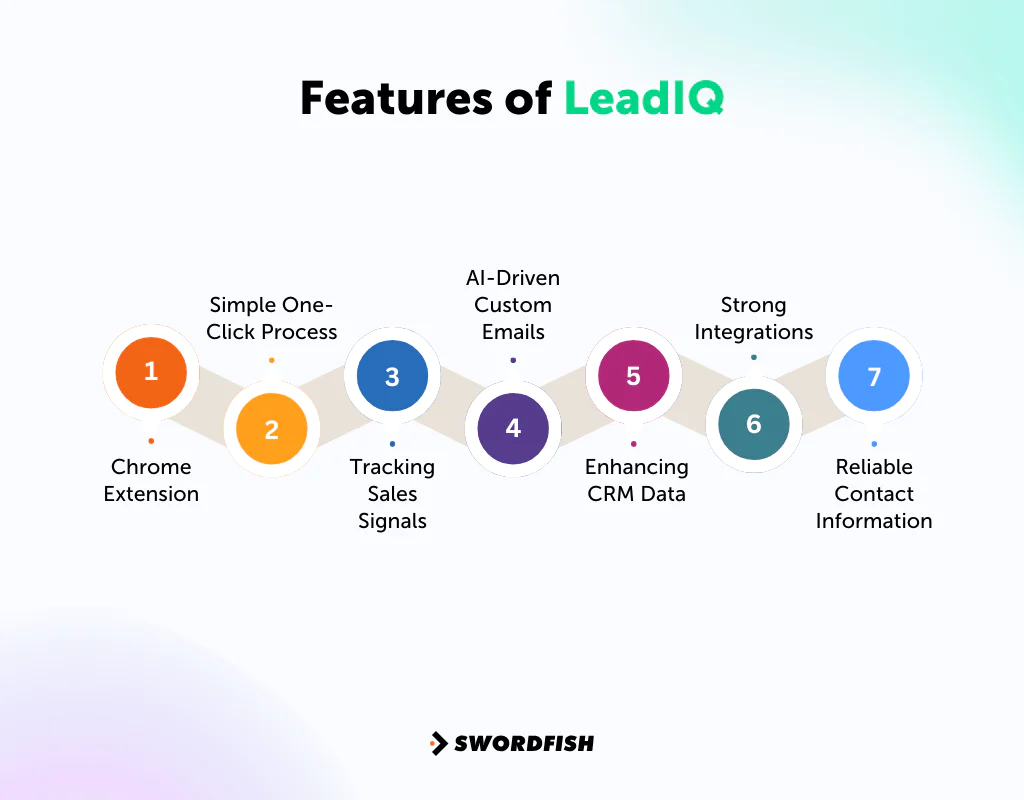 Features of LeadIQ

1
Chrome Extension

2
Simple One-Click Process

3
Tracking Sales Signals

4
AI-Driven Custom Emails

5
Enhancing CRM Data

6
Strong Integrations

7
Reliable Contact Information

SWORDFISH